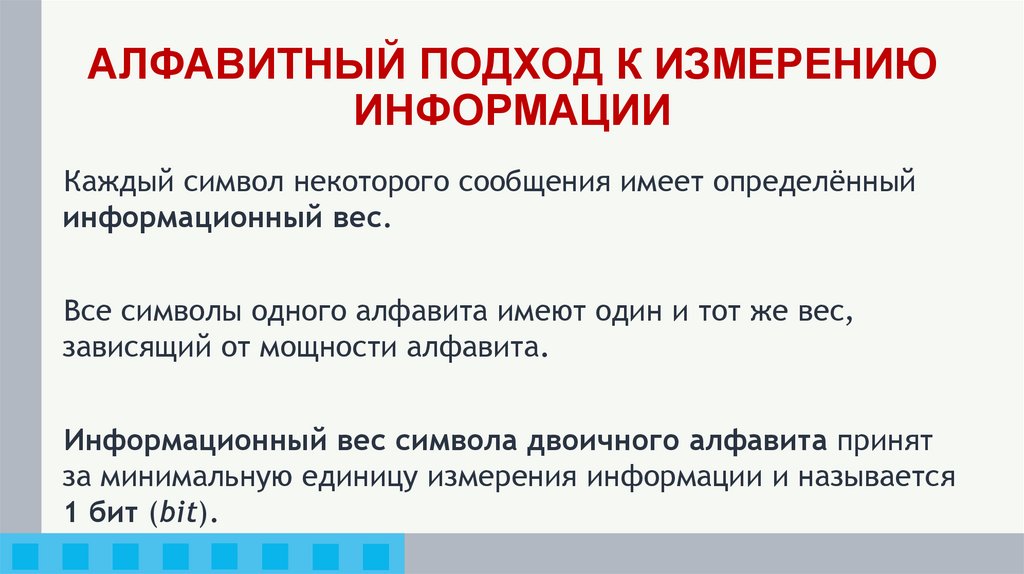 АЛФАВИТНЫЙ ПОДХОД К ИЗМЕРЕНИЮ ИНФОРМАЦИИ

Каждый символ некоторого сообщения имеет определённый информационный вес.

Все символы одного алфавита имеют один и тот же вес, зависящий от мощности алфавита.

Информационный вес символа двоичного алфавита принят за минимальную единицу измерения информации и называется 1 бит (bit).